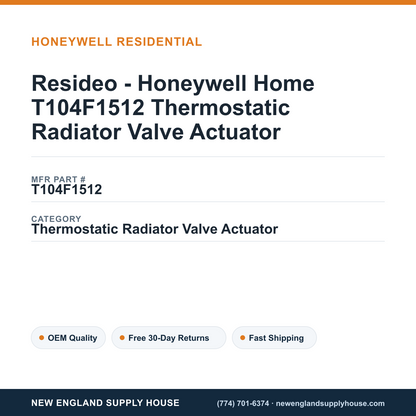 HONEYWELL RESIDENTIAL

Resideo - Honeywell Home T104F1512 Thermostatic Radiator Valve Actuator

MFR PART #
T104F1512

CATEGORY
Thermostatic Radiator Valve Actuator

OEM Quality

Free 30-Day Returns

Fast Shipping

NEW ENGLAND SUPPLY HOUSE

(774) 701-6374 · newenglandsupplyhouse.com